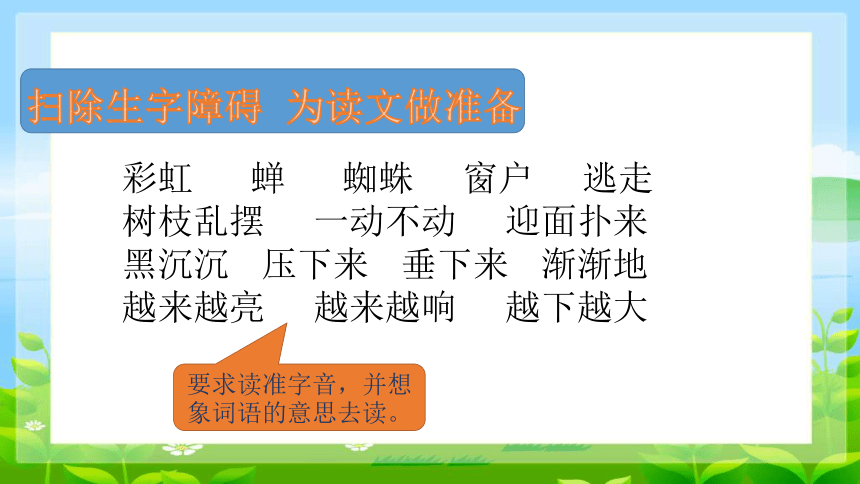 扫除生字障碍 为读文做准备

彩虹 蝉 蜘蛛 窗户 逃走
树枝乱摆 一动不动 迎面扑来
黑沉沉 压下来 垂下来 渐渐地
越来越亮 越来越响 越下越大

要求读准字音，并想象词语的意思去读。